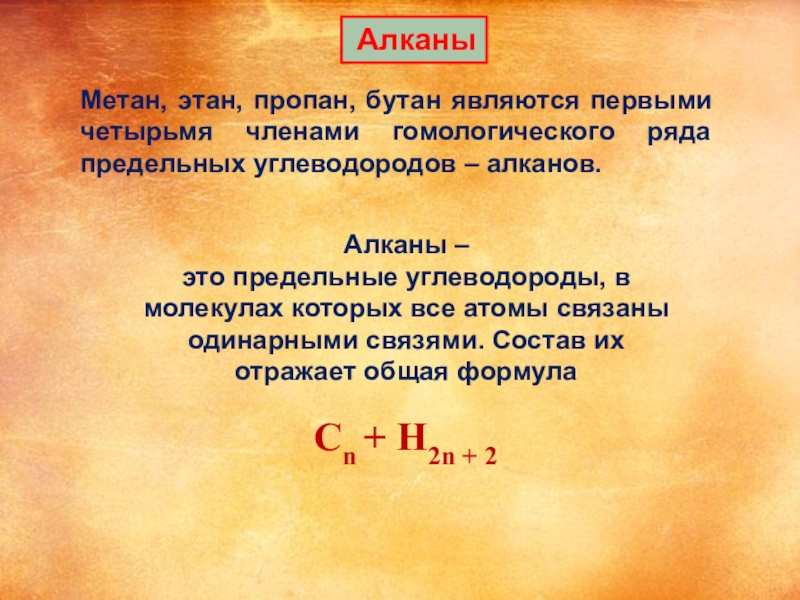 Алканы

Метан, этан, пропан, бутан являются первыми четырьмя членами гомологического ряда предельных углеводородов – алканов.

Алканы –
это предельные углеводороды, в молекулах которых все атомы связаны одинарными связями. Состав их отражает общая формула

$C_n + H_{2n + 2}$